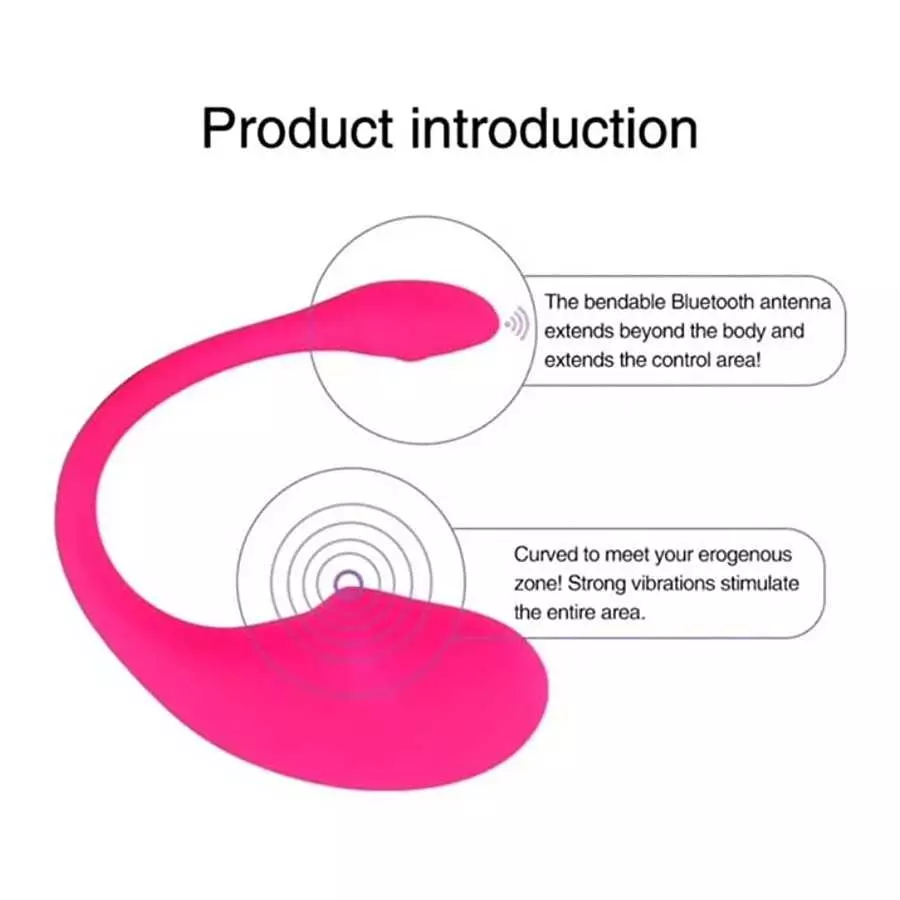 Product introduction

The bendable Bluetooth antenna extends beyond the body and extends the control area!

Curved to meet your erogenous zone! Strong vibrations stimulate the entire area.